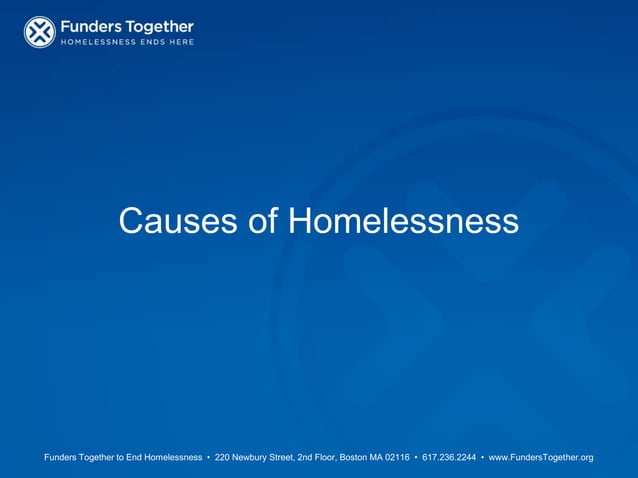 Funders Together
HOMELESSNESS ENDS HERE

Causes of Homelessness

Funders Together to End Homelessness • 220 Newbury Street, 2nd Floor, Boston MA 02116 • 617.236.2244 • www.FundersTogether.org